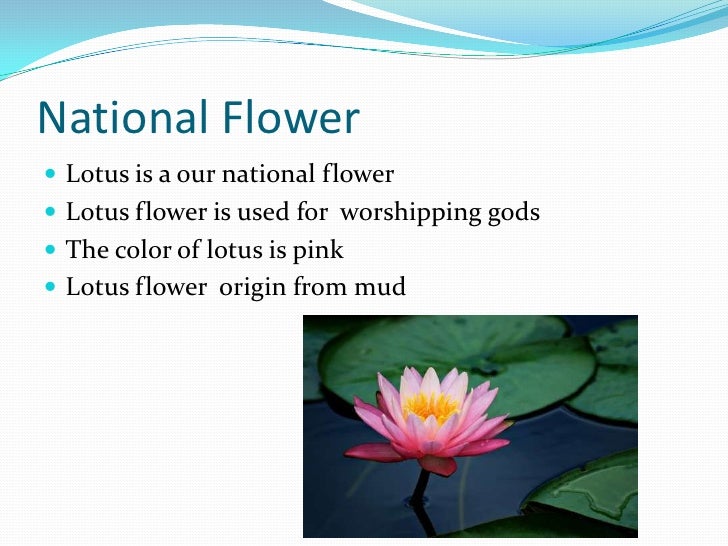 National Flower

- Lotus is a our national flower
- Lotus flower is used for worshipping gods
- The color of lotus is pink
- Lotus flower origin from mud